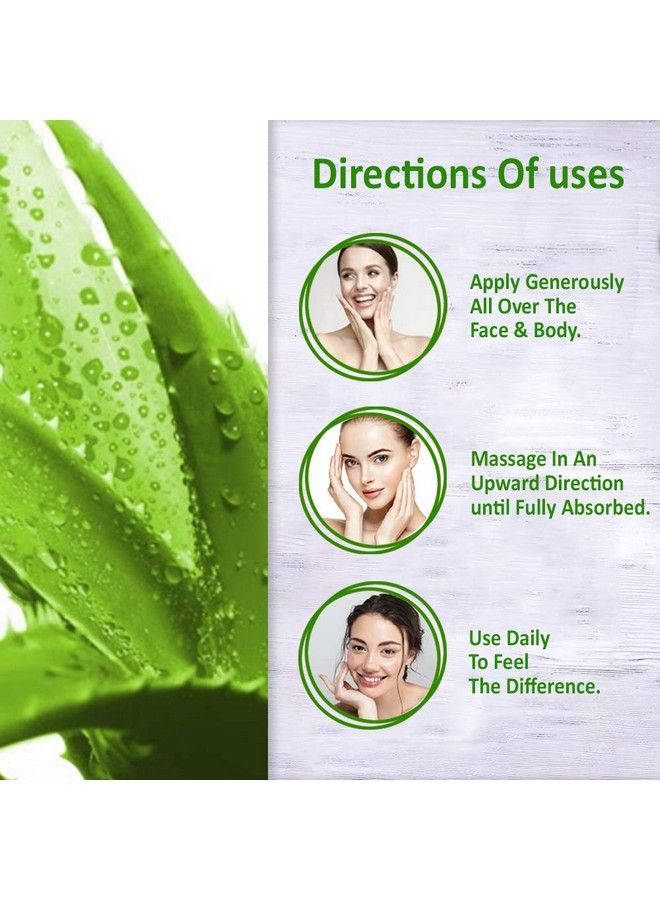 Directions Of uses

Apply Generously All Over The Face & Body.

Massage In An Upward Direction until Fully Absorbed.

Use Daily To Feel The Difference.